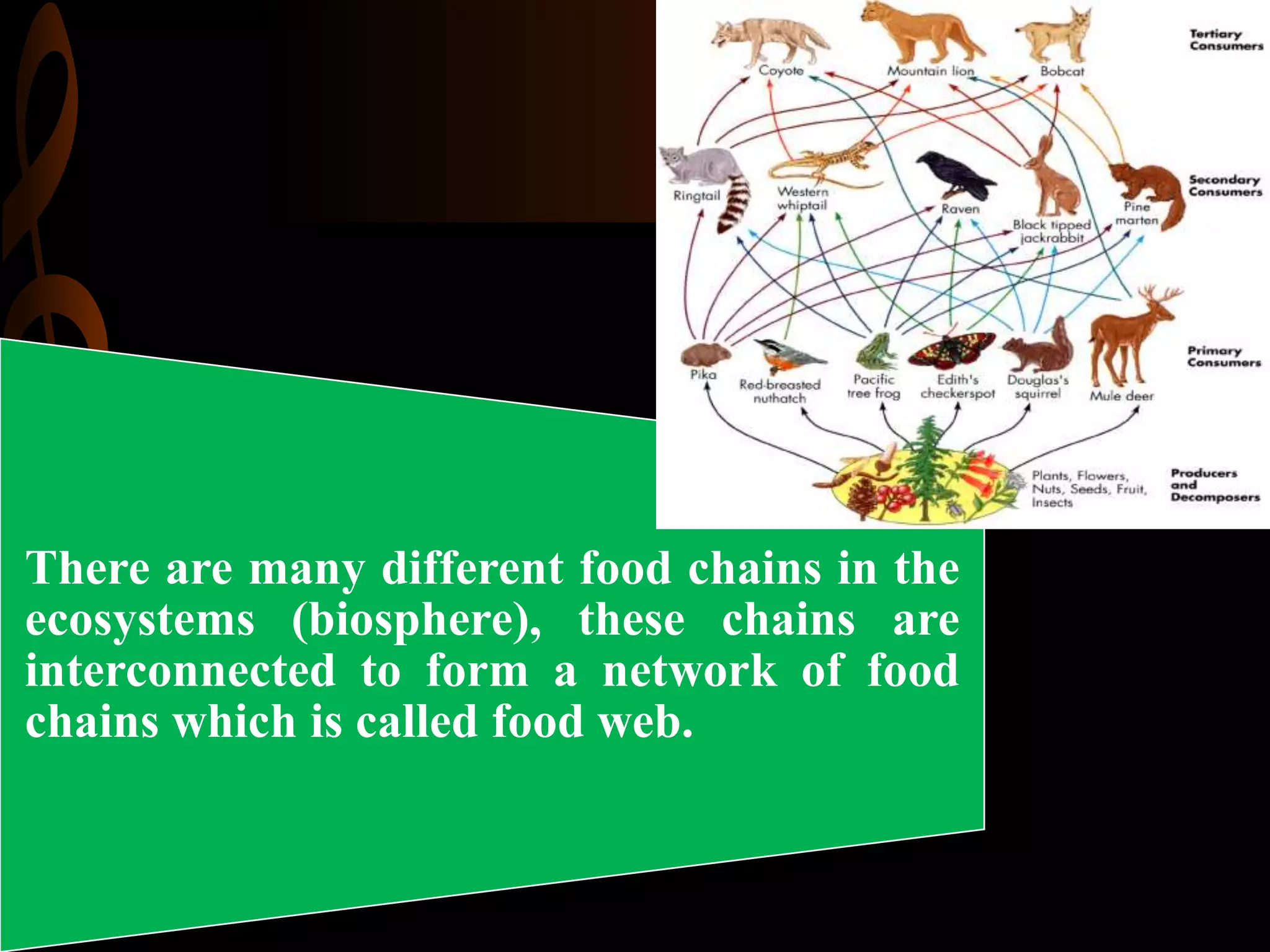 Coyote
Mountain lion
Bobcat
Tertiary Consumers

Ringtail
Western whiptail
Raven
Black tipped jackrabbit
Pine marten
Secondary Consumers

Pika
Red-breasted nuthatch
Pacific tree frog
Edith's checkerspot
Douglas's squirrel
Mule deer
Primary Consumers

Plants, Flowers, Nuts, Seeds, Fruit, Insects
Producers and Decomposers

There are many different food chains in the ecosystems (biosphere), these chains are interconnected to form a network of food chains which is called food web.